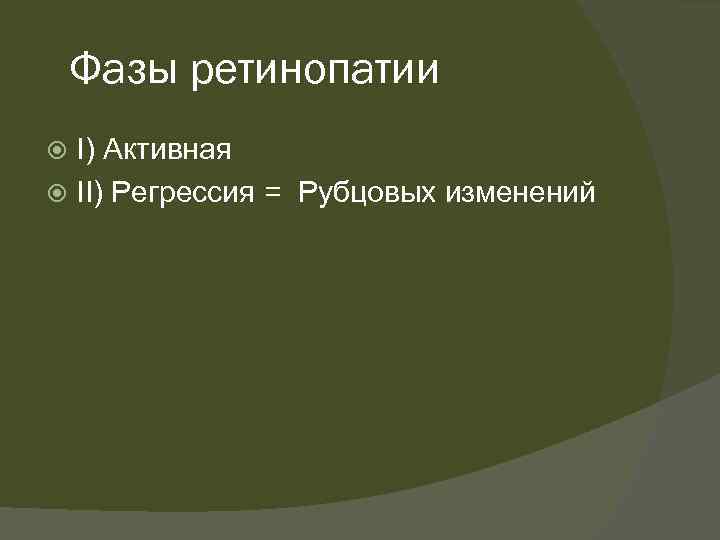 Фазы ретинопатии

I) Активная
II) Регрессия = Рубцовых изменений